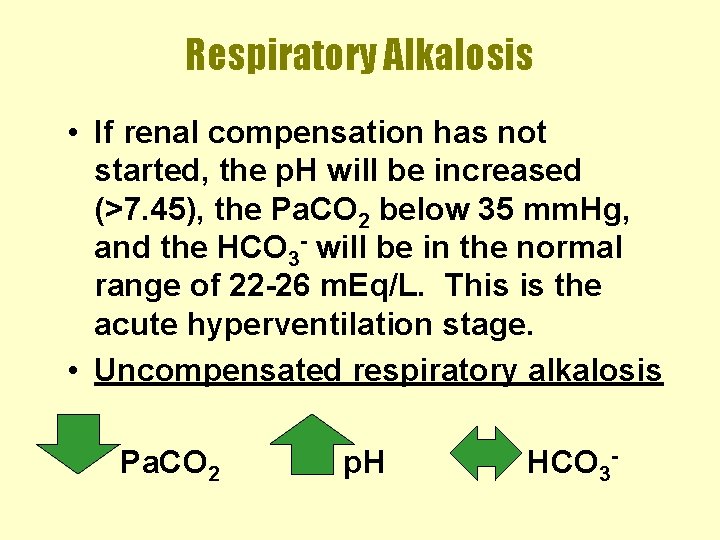 Respiratory Alkalosis

• If renal compensation has not started, the pH will be increased (>7.45), the $PaCO_2$ below 35 mmHg, and the $HCO_3^-$ will be in the normal range of 22-26 mEq/L. This is the acute hyperventilation stage.

• Uncompensated respiratory alkalosis

$PaCO_2$ pH $HCO_3^-$